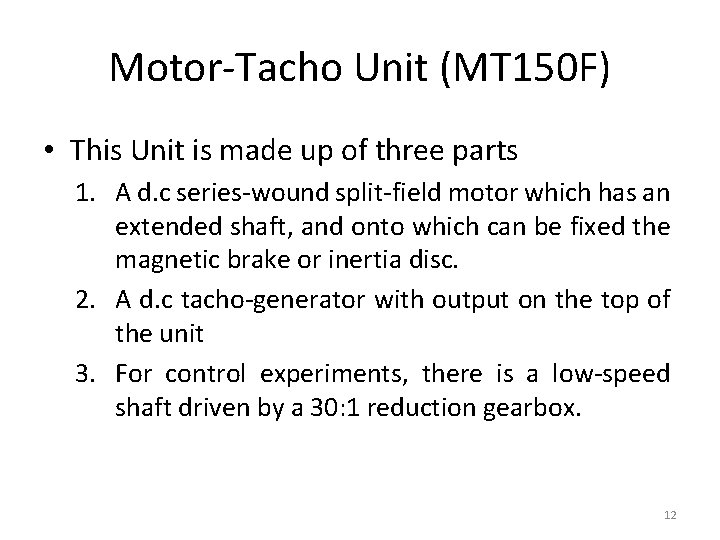 Motor-Tacho Unit (MT150F)

• This Unit is made up of three parts

1. A d.c series-wound split-field motor which has an extended shaft, and onto which can be fixed the magnetic brake or inertia disc.
2. A d.c tacho-generator with output on the top of the unit
3. For control experiments, there is a low-speed shaft driven by a 30:1 reduction gearbox.

12